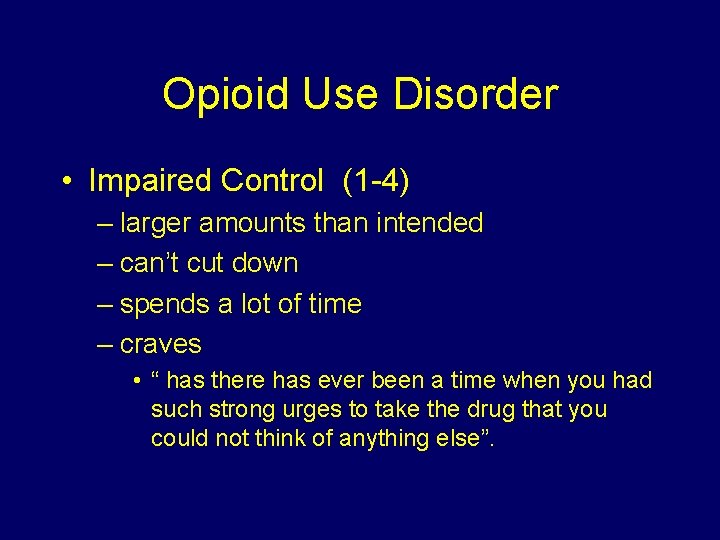 Opioid Use Disorder

• Impaired Control (1-4)
– larger amounts than intended
– can’t cut down
– spends a lot of time
– craves
• “ has there has ever been a time when you had such strong urges to take the drug that you could not think of anything else”.